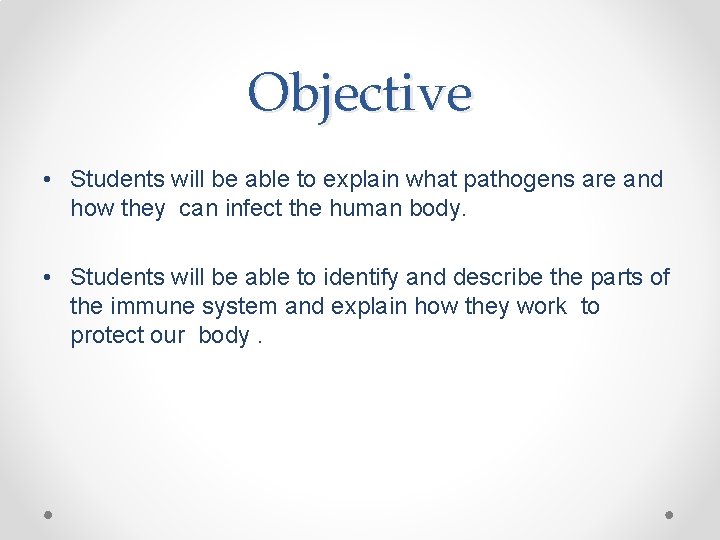 Objective

• Students will be able to explain what pathogens are and how they can infect the human body.

• Students will be able to identify and describe the parts of the immune system and explain how they work to protect our body .